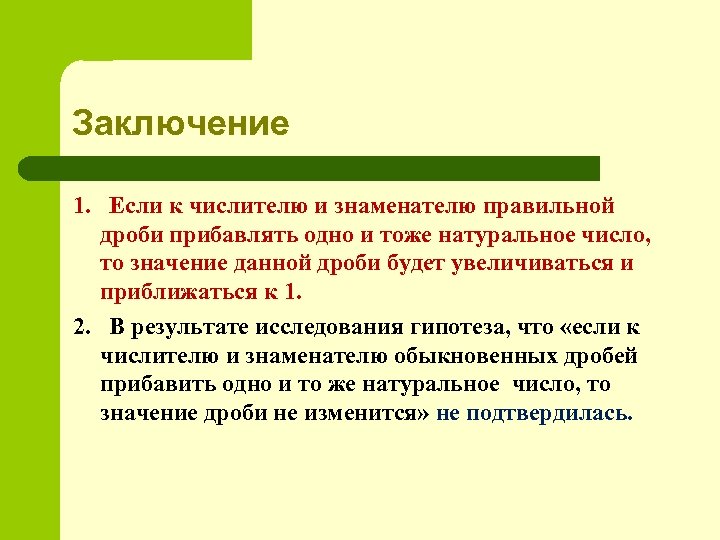 Заключение

1. Если к числителю и знаменателю правильной дроби прибавлять одно и тоже натуральное число, то значение данной дроби будет увеличиваться и приближаться к 1.

2. В результате исследования гипотеза, что «если к числителю и знаменателю обыкновенных дробей прибавить одно и то же натуральное число, то значение дроби не изменится» не подтвердилась.